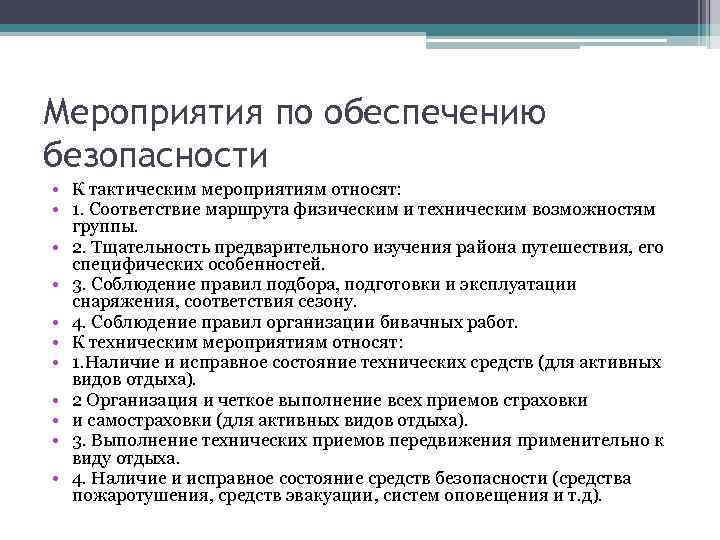 Мероприятия по обеспечению безопасности

• К тактическим мероприятиям относят:
• 1. Соответствие маршрута физическим и техническим возможностям группы.
• 2. Тщательность предварительного изучения района путешествия, его специфических особенностей.
• 3. Соблюдение правил подбора, подготовки и эксплуатации снаряжения, соответствия сезону.
• 4. Соблюдение правил организации бивачных работ.
• К техническим мероприятиям относят:
• 1.Наличие и исправное состояние технических средств (для активных видов отдыха).
• 2 Организация и четкое выполнение всех приемов страховки
• и самостраховки (для активных видов отдыха).
• 3. Выполнение технических приемов передвижения применительно к виду отдыха.
• 4. Наличие и исправное состояние средств безопасности (средства пожаротушения, средств эвакуации, систем оповещения и т.д).